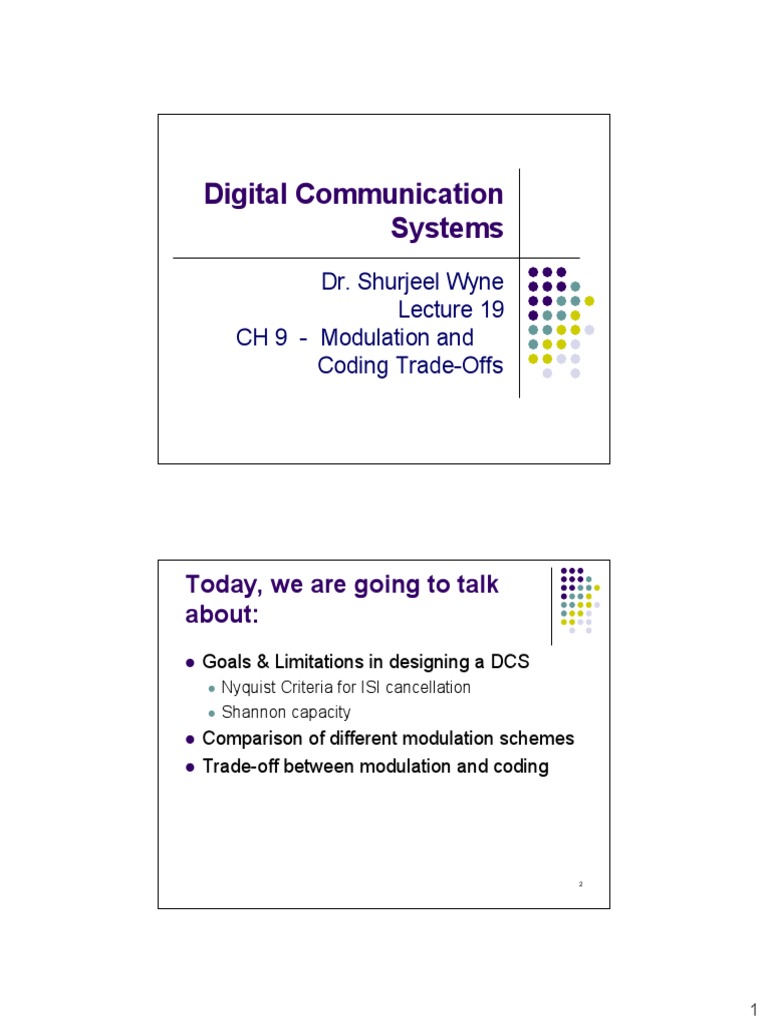 Digital Communication Systems

Dr. Shurjeel Wyne
Lecture 19
CH 9 - Modulation and Coding Trade-Offs

Today, we are going to talk about:

• Goals & Limitations in designing a DCS
• Nyquist Criteria for ISI cancellation
• Shannon capacity
• Comparison of different modulation schemes
• Trade-off between modulation and coding

2

1